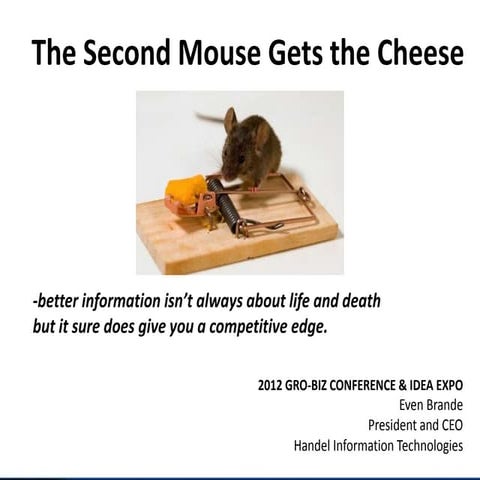 The Second Mouse Gets the Cheese

-better information isn't always about life and death but it sure does give you a competitive edge.

2012 GRO-BIZ CONFERENCE & IDEA EXPO
Even Brande
President and CEO
Handel Information Technologies